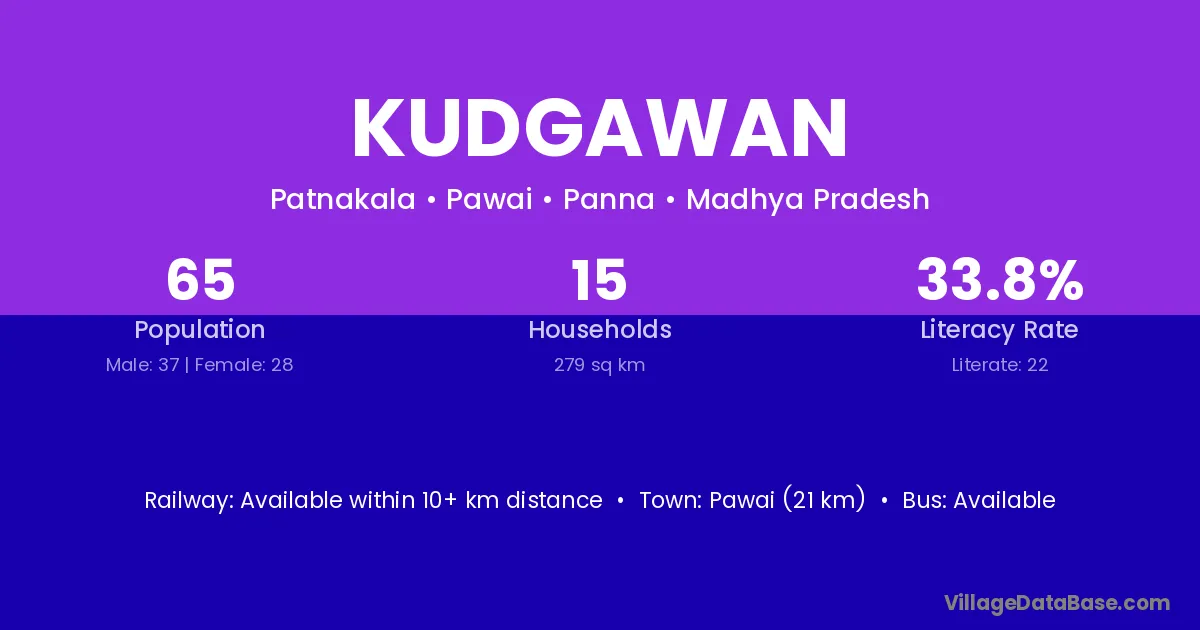 KUDGAWAN

Patnakala • Pawai • Panna • Madhya Pradesh

65
Population
Male: 37 | Female: 28

15
Households
279 sq km

33.8%
Literacy Rate
Literate: 22

Railway: Available within 10+ km distance • Town: Pawai (21 km) • Bus: Available

VillageDataBase.com